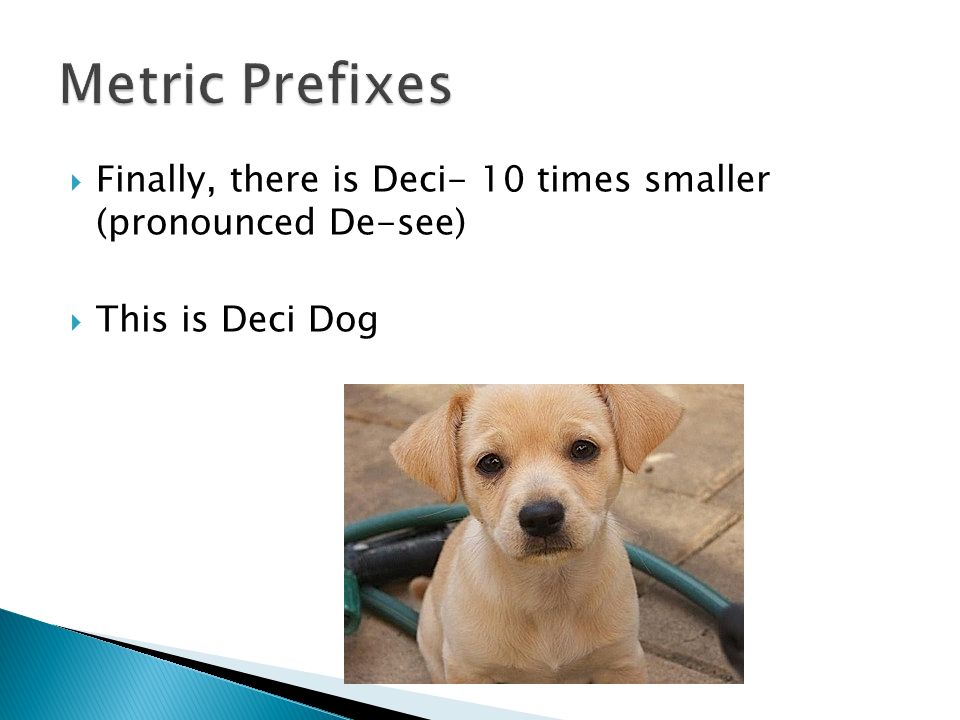 Metric Prefixes

Finally, there is Deci- 10 times smaller (pronounced De-see)

This is Deci Dog